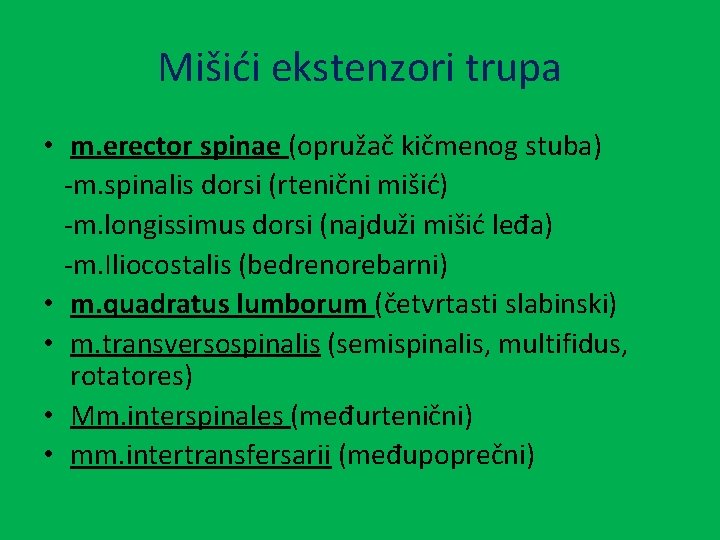 Mišići ekstenzori trupa

• m.erector spinae (opružač kičmenog stuba)
-m.spinalis dorsi (rtenični mišić)
-m.longissimus dorsi (najduži mišić leđa)
-m.Iliocostalis (bedrenorebarni)
• m.quadratus lumborum (četvrtasti slabinski)
• m.transversospinalis (semispinalis, multifidus, rotatores)
• Mm.interspinales (međurtenični)
• mm.intertransfersarii (međupoprečni)